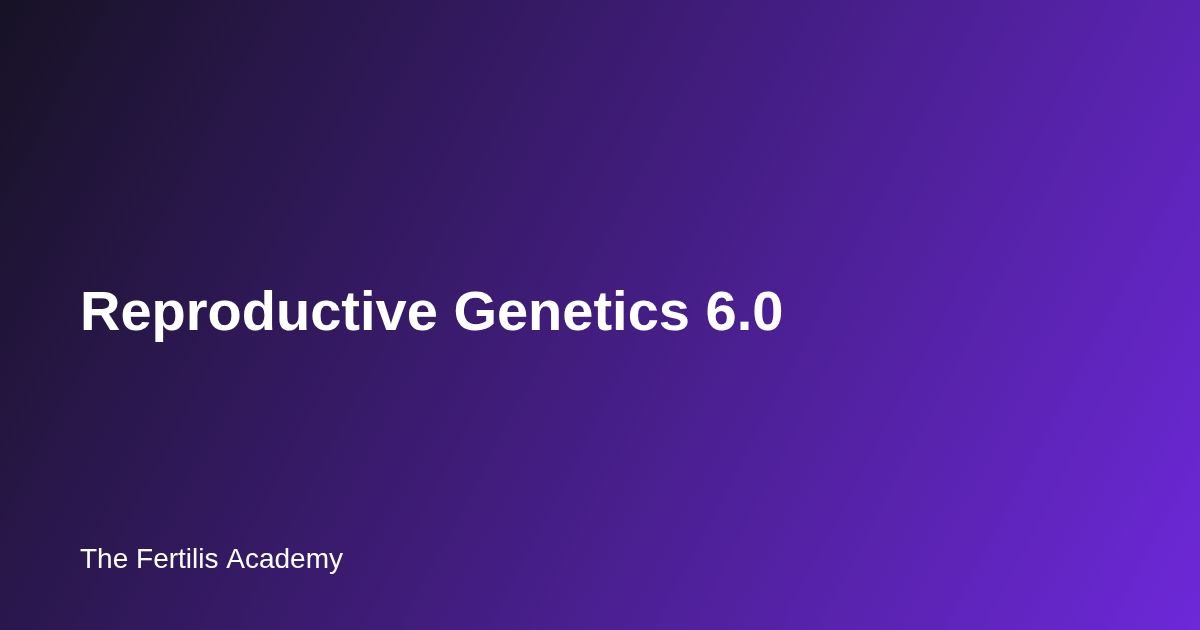 Reproductive Genetics 6.0

The Fertilis Academy